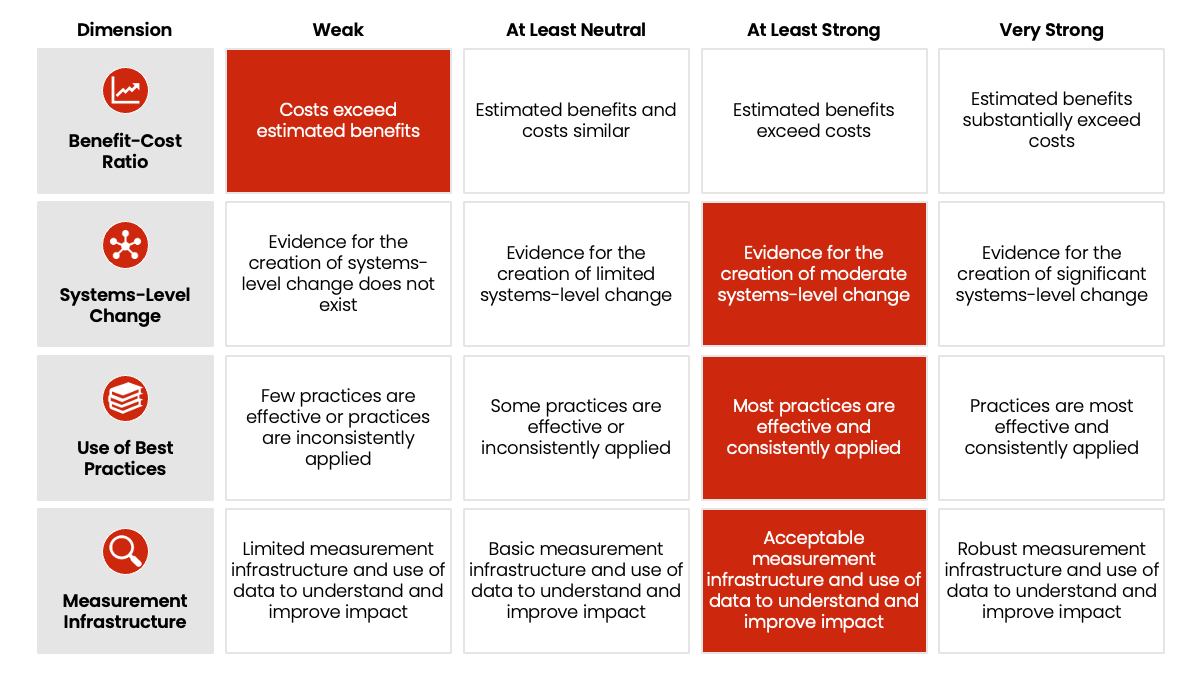 | Dimension | Weak | At Least Neutral | At Least Strong | Very Strong |
|---|---|---|---|---|
| Benefit-Cost Ratio | Costs exceed estimated benefits | Estimated benefits and costs similar | Estimated benefits exceed costs | Estimated benefits substantially exceed costs |
| Systems-Level Change | Evidence for the creation of systems-level change does not exist | Evidence for the creation of limited systems-level change | Evidence for the creation of moderate systems-level change | Evidence for the creation of significant systems-level change |
| Use of Best Practices | Few practices are effective or practices are inconsistently applied | Some practices are effective or inconsistently applied | Most practices are effective and consistently applied | Practices are most effective and consistently applied |
| Measurement Infrastructure | Limited measurement infrastructure and use of data to understand and improve impact | Basic measurement infrastructure and use of data to understand and improve impact | Acceptable measurement infrastructure and use of data to understand and improve impact | Robust measurement infrastructure and use of data to understand and improve impact |